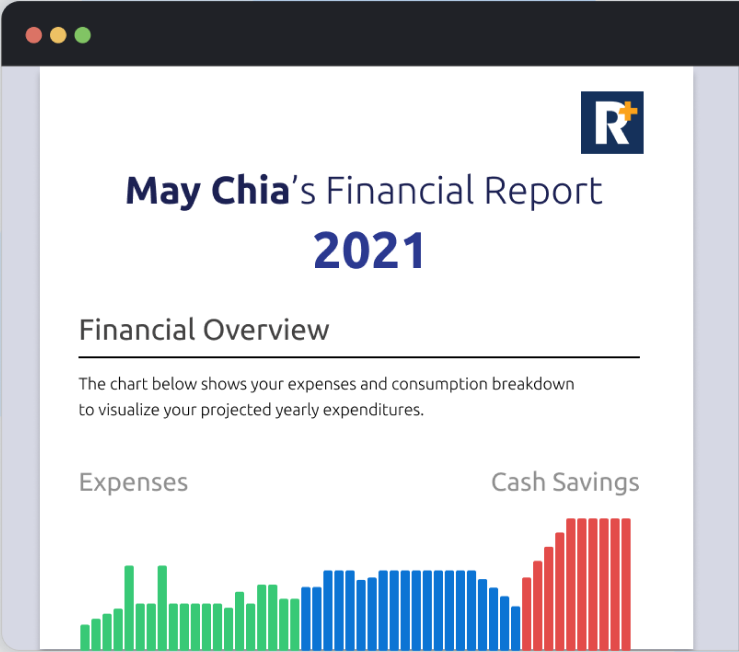 R+

May Chia's Financial Report
2021

Financial Overview

The chart below shows your expenses and consumption breakdown to visualize your projected yearly expenditures.

Expenses

Cash Savings